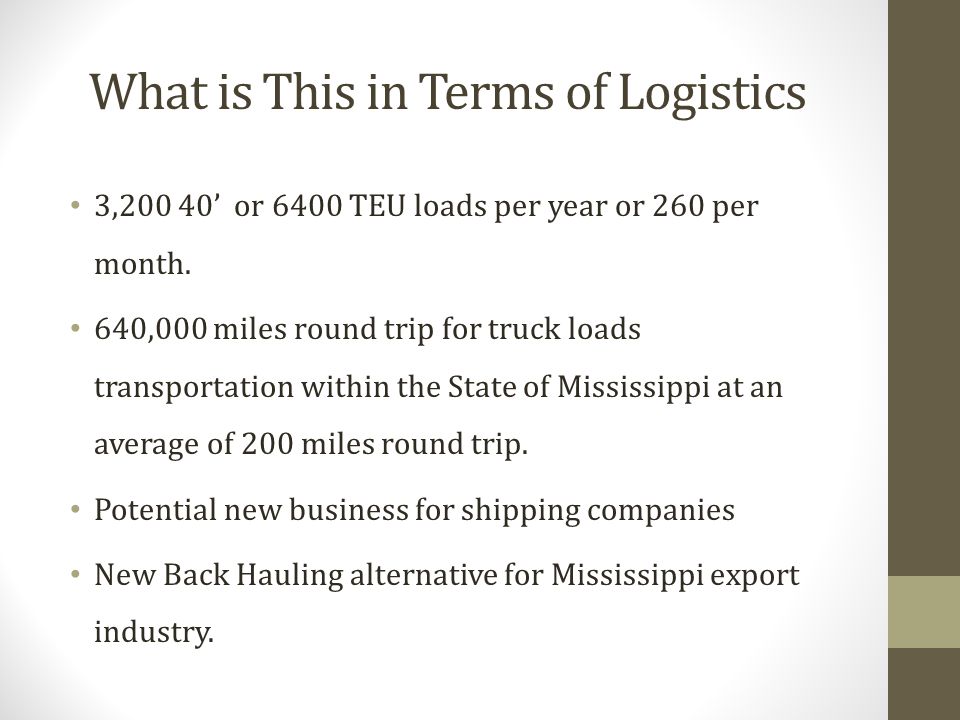 What is This in Terms of Logistics

• 3,200 40’ or 6400 TEU loads per year or 260 per month.

• 640,000 miles round trip for truck loads transportation within the State of Mississippi at an average of 200 miles round trip.

• Potential new business for shipping companies

• New Back Hauling alternative for Mississippi export industry.